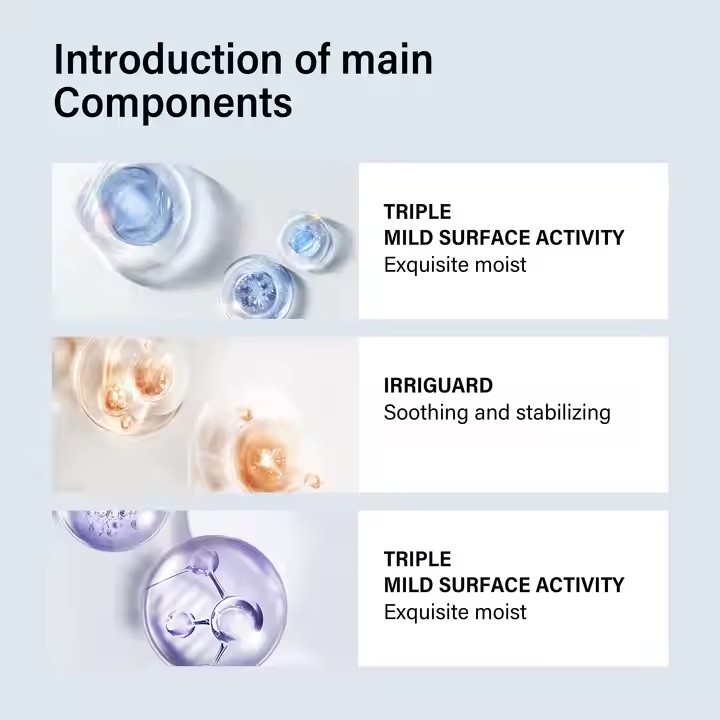 Introduction of main Components

TRIPLE
MILD SURFACE ACTIVITY
Exquisite moist

IRRIGUARD
Soothing and stabilizing

TRIPLE
MILD SURFACE ACTIVITY
Exquisite moist